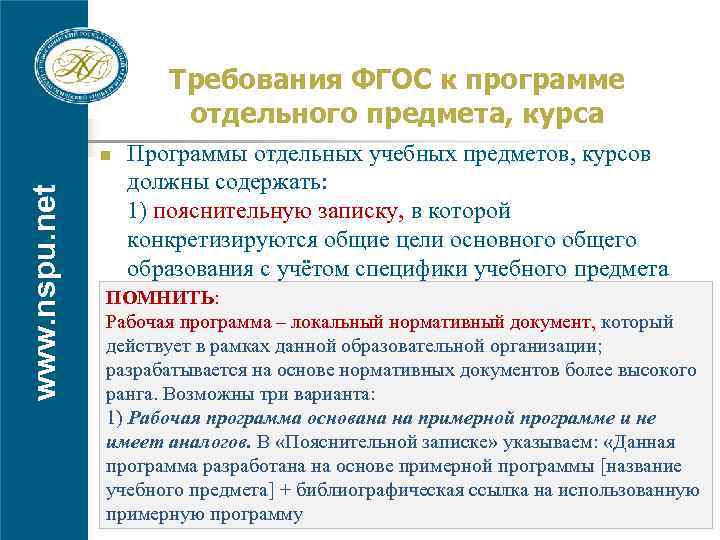 www.nspu.net

Требования ФГОС к программе отдельного предмета, курса

Программы отдельных учебных предметов, курсов должны содержать:
1) пояснительную записку, в которой конкретизируются общие цели основного общего образования с учётом специфики учебного предмета

ПОМНИТЬ:
Рабочая программа – локальный нормативный документ, который действует в рамках данной образовательной организации; разрабатывается на основе нормативных документов более высокого ранга. Возможны три варианта:
1) Рабочая программа основана на примерной программе и не имеет аналогов. В «Пояснительной записке» указываем: «Данная программа разработана на основе примерной программы [название учебного предмета] + библиографическая ссылка на использованную примерную программу